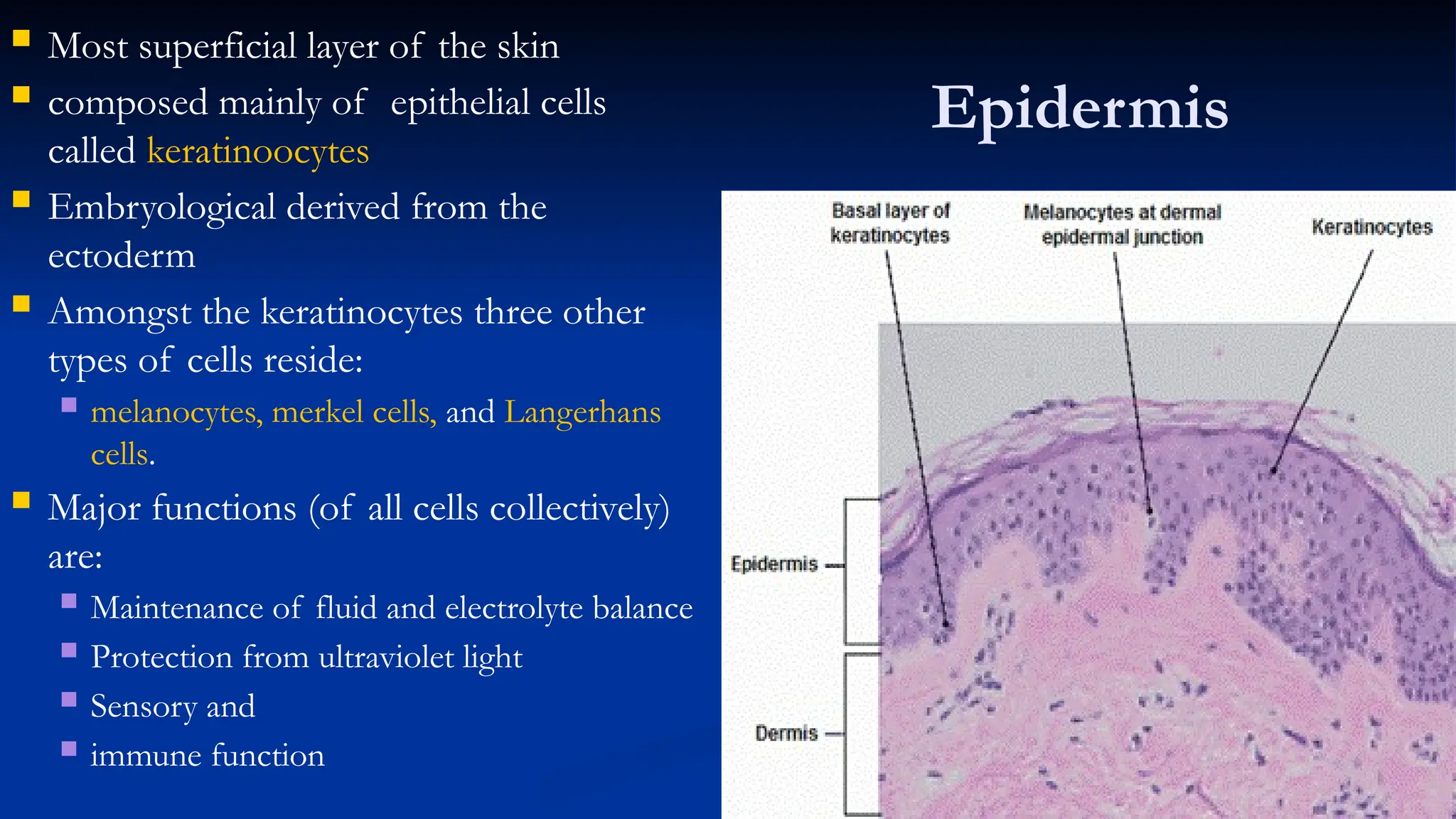 Epidermis

- Most superficial layer of the skin
- composed mainly of epithelial cells called keratinoocytes
- Embryological derived from the ectoderm
- Amongst the keratinocytes three other types of cells reside:
  - melanocytes, merkel cells, and Langerhans cells.
- Major functions (of all cells collectively) are:
  - Maintenance of fluid and electrolyte balance
  - Protection from ultraviolet light
  - Sensory and
  - immune function

Basal layer of keratinocytes

Melanocytes at dermal epidermal junction

Keratinocytes

Epidermis

Dermis